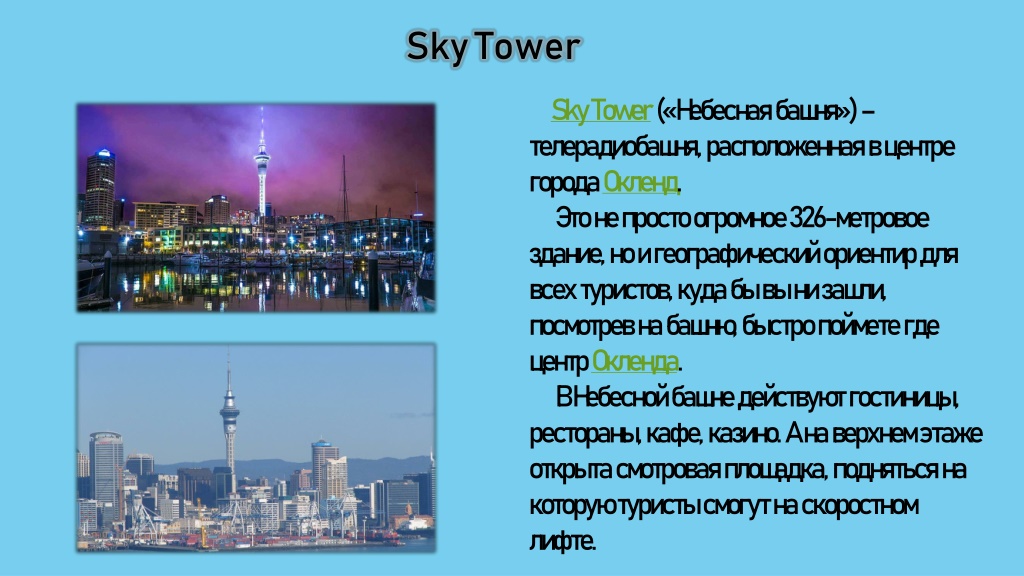 Sky Tower

Sky Tower («Небесная башня») – телерадиобашня, расположенная в центре города Окленд.

Это не просто огромное 326-метровое здание, но и географический ориентир для всех туристов, куда бы вы ни зашли, посмотрев на башню, быстро поймете где центр Окленда.

В Небесной башне действуют гостиницы, рестораны, кафе, казино. А на верхнем этаже открыта смотровая площадка, подняться на которую туристы смогут на скоростном лифте.